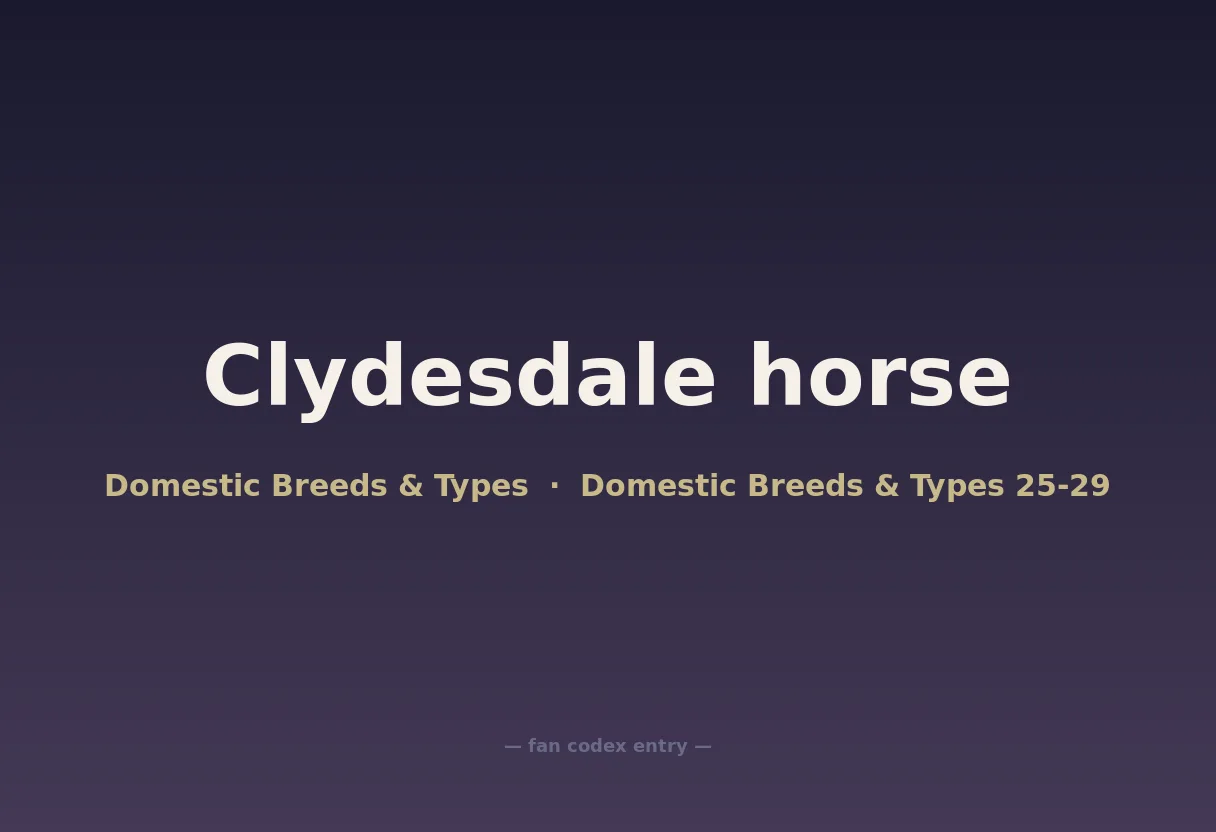 Clydesdale horse

Domestic Breeds & Types · Domestic Breeds & Types 25-29

— fan codex entry —